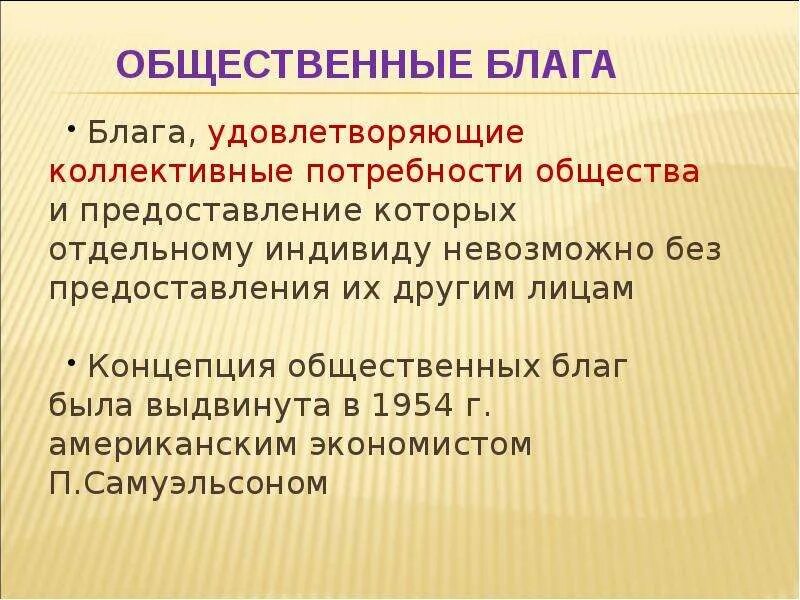 ОБЩЕСТВЕННЫЕ БЛАГА

• Блага, удовлетворяющие коллективные потребности общества и предоставление которых отдельному индивиду невозможно без предоставления их другим лицам

• Концепция общественных благ была выдвинута в 1954 г. американским экономистом П.Самуэльсоном